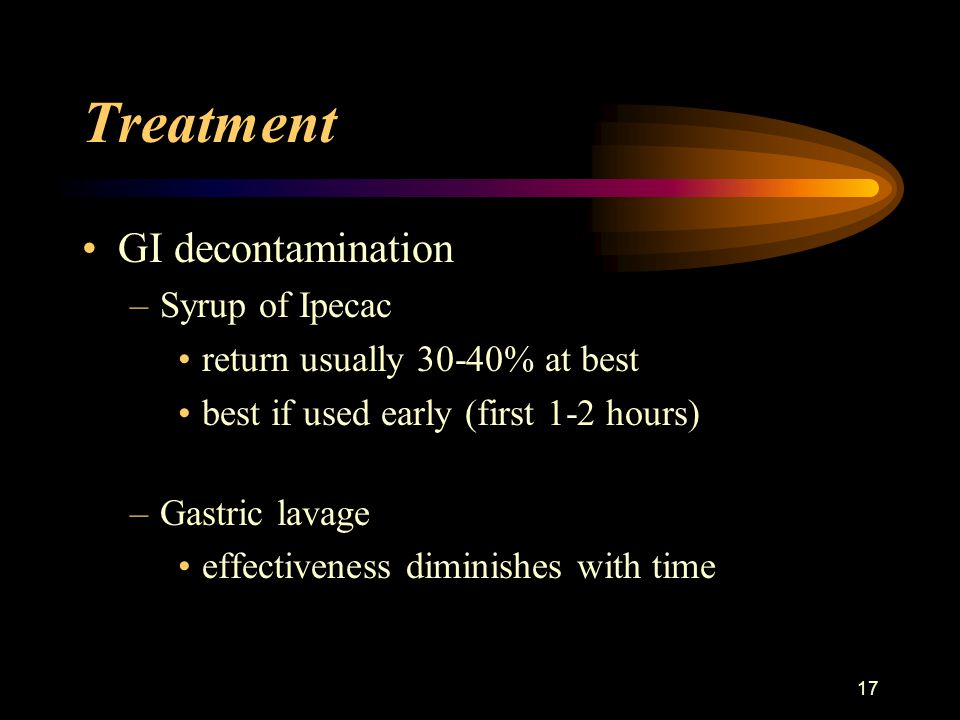 Treatment

• GI decontamination
 – Syrup of Ipecac
  • return usually 30-40% at best
  • best if used early (first 1-2 hours)

 – Gastric lavage
  • effectiveness diminishes with time

17